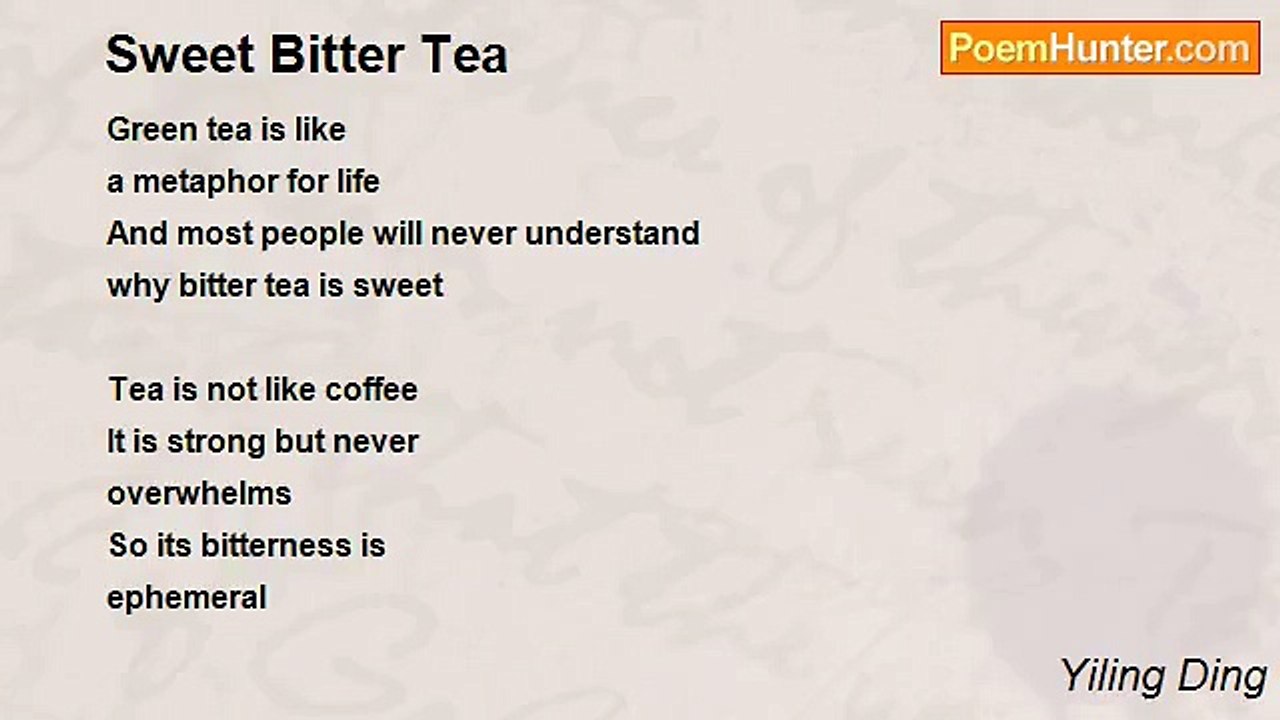 Sweet Bitter Tea

PoemHunter.com

Green tea is like
a metaphor for life
And most people will never understand
why bitter tea is sweet

Tea is not like coffee
It is strong but never
overwhelms
So its bitterness is
ephemeral

Yiling Ding